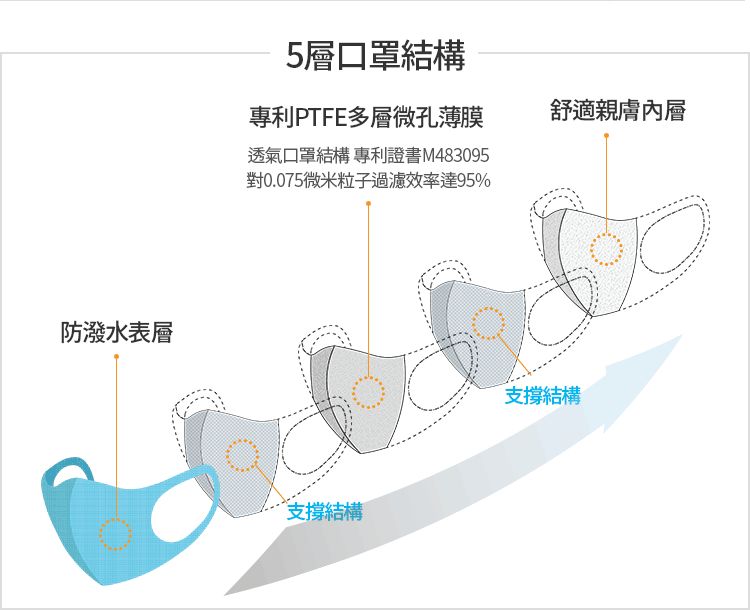 5層口罩結構

專利PTFE多層微孔薄膜

透氣口罩結構 專利證書M483095
對0.075微米粒子過濾效率達95%

舒適親膚內層

防潑水表層

支撐結構

支撐結構